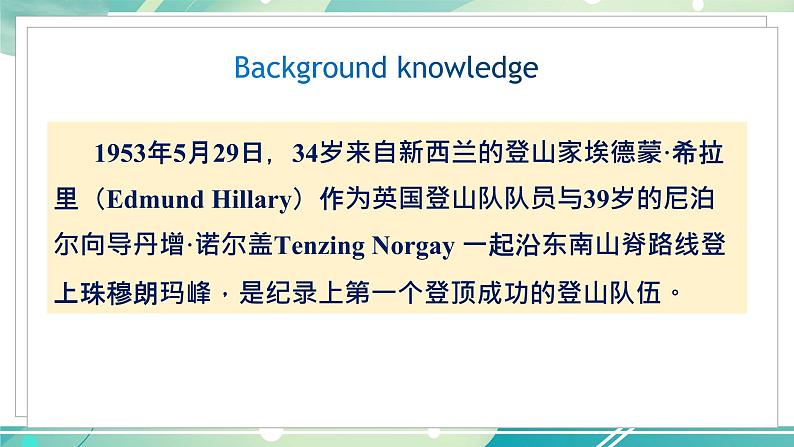 Background knowledge

1953年5月29日，34岁来自新西兰的登山家埃德蒙·希拉里（Edmund Hillary）作为英国登山队队员与39岁的尼泊尔向导丹增·诺尔盖Tenzing Norgay 一起沿东南山脊路线登上珠穆朗玛峰，是纪录上第一个登顶成功的登山队伍。